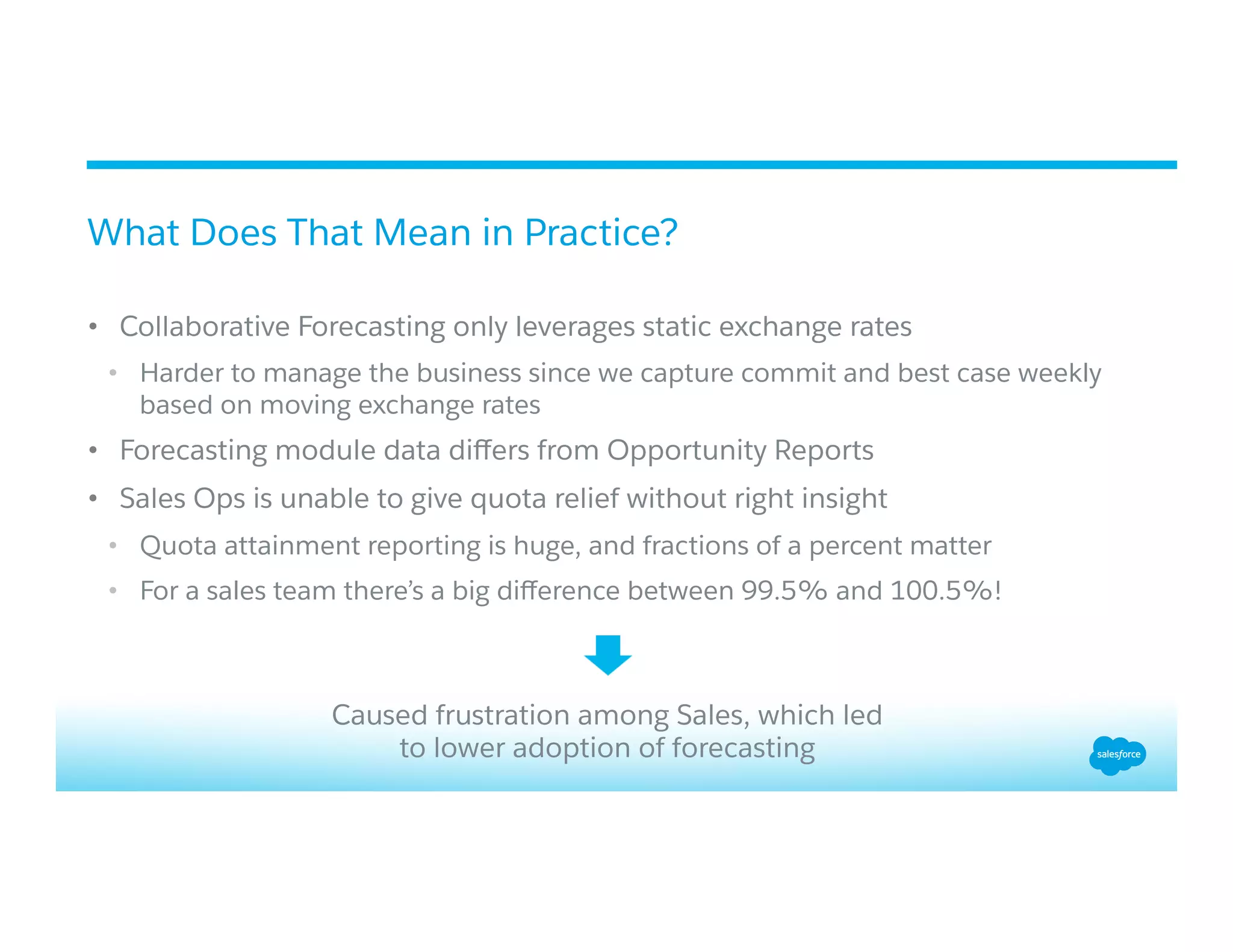 What Does That Mean in Practice?

• Collaborative Forecasting only leverages static exchange rates
  • Harder to manage the business since we capture commit and best case weekly based on moving exchange rates
• Forecasting module data differs from Opportunity Reports
• Sales Ops is unable to give quota relief without right insight
  • Quota attainment reporting is huge, and fractions of a percent matter
  • For a sales team there's a big difference between 99.5% and 100.5%!

Caused frustration among Sales, which led to lower adoption of forecasting

salesforce